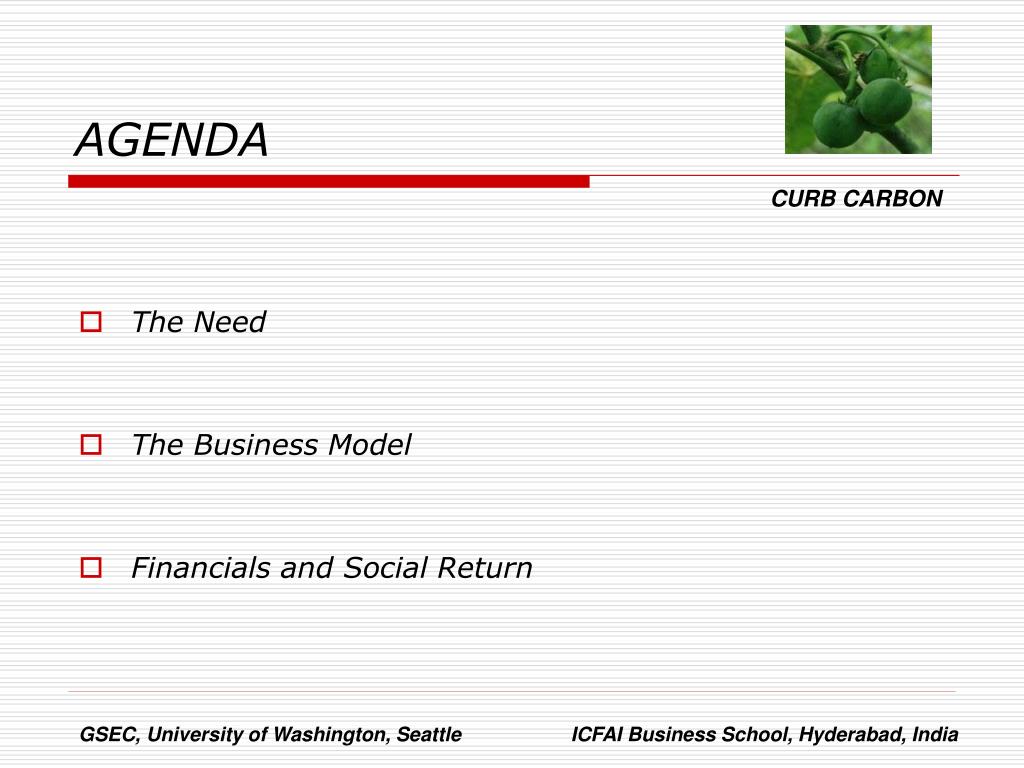 AGENDA

CURB CARBON

The Need

The Business Model

Financials and Social Return

GSEC, University of Washington, Seattle

ICFAI Business School, Hyderabad, India